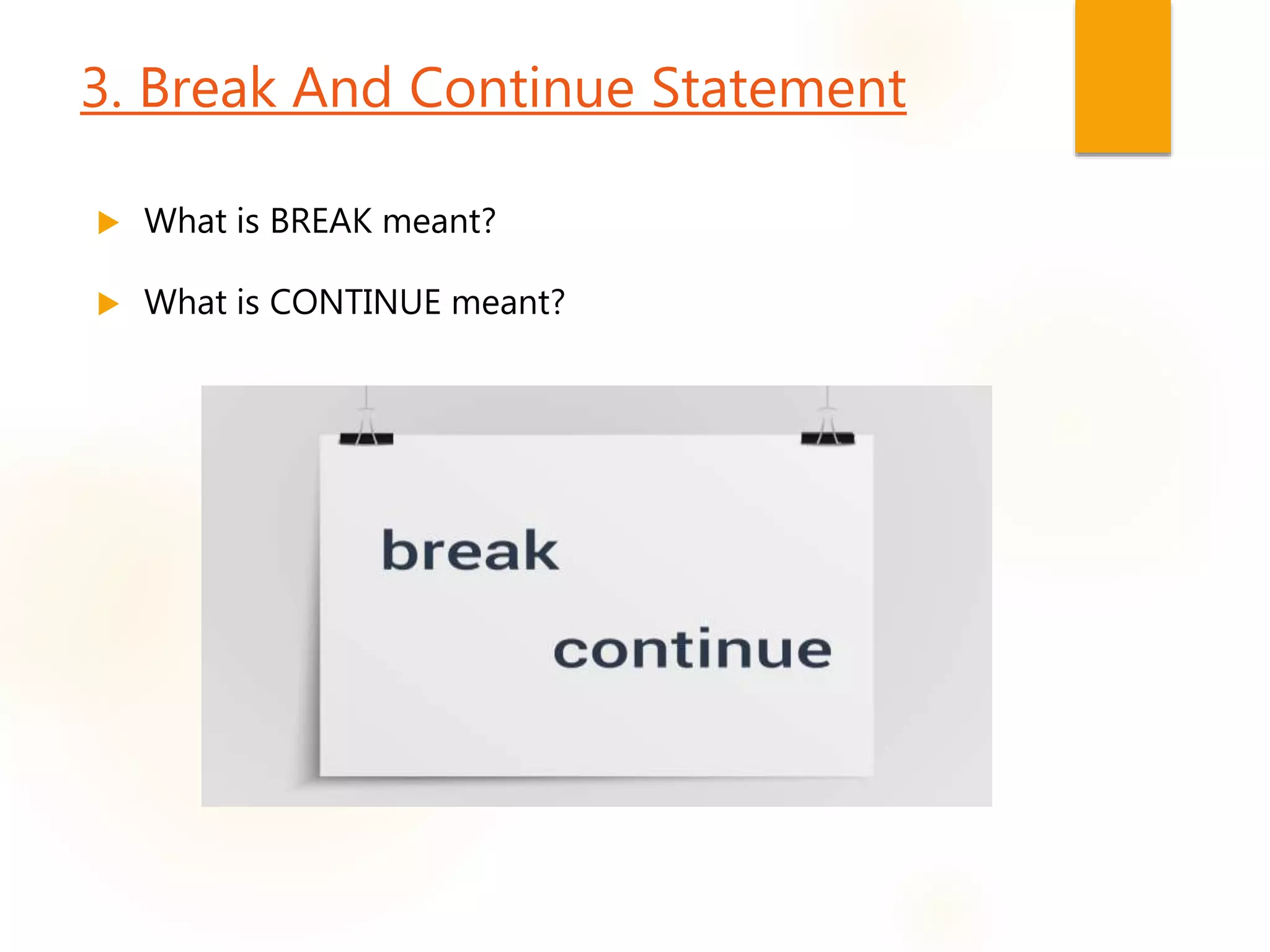 3. Break And Continue Statement

What is BREAK meant?

What is CONTINUE meant?

break

continue